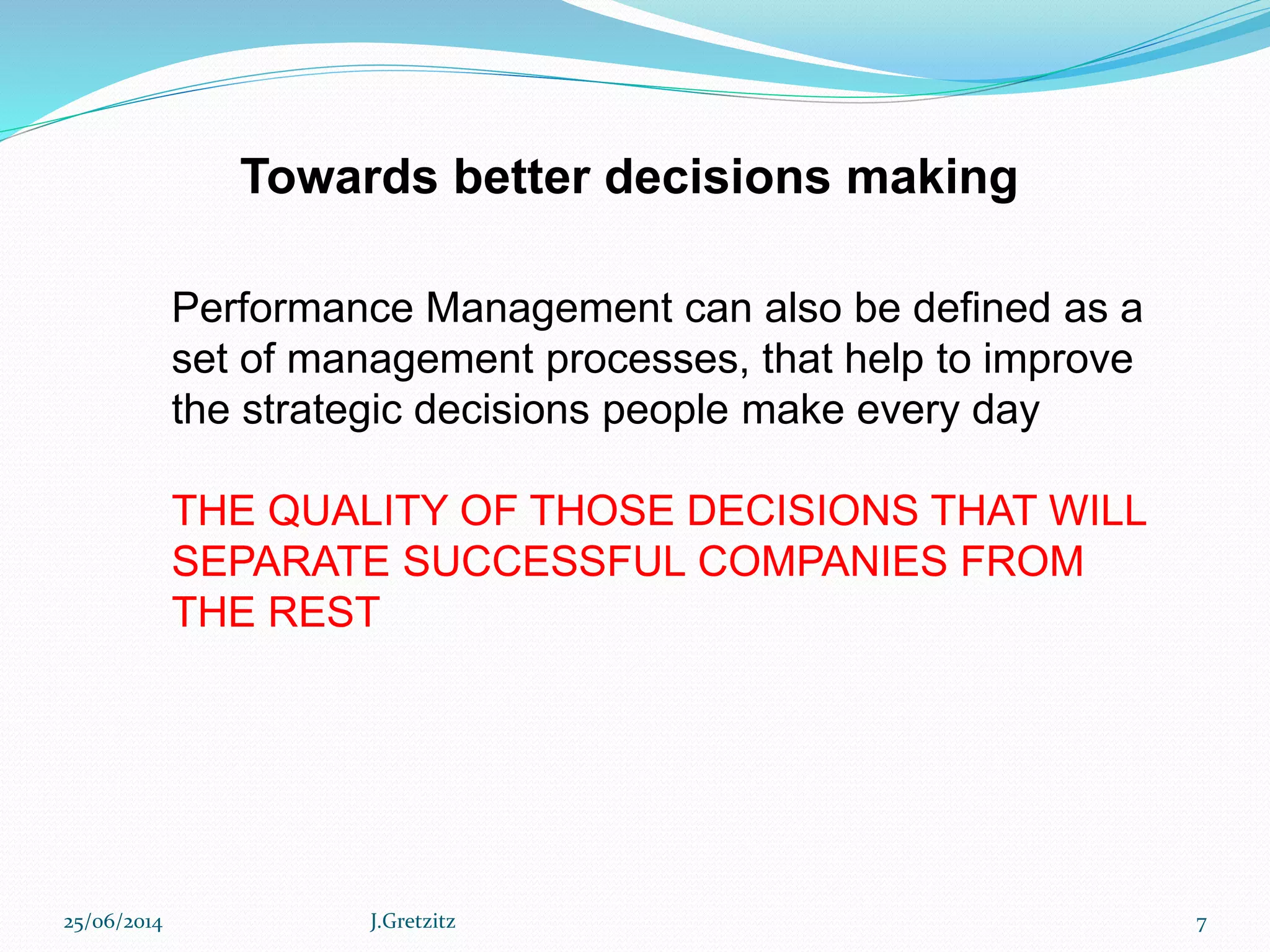 Towards better decisions making

Performance Management can also be defined as a set of management processes, that help to improve the strategic decisions people make every day

THE QUALITY OF THOSE DECISIONS THAT WILL SEPARATE SUCCESSFUL COMPANIES FROM THE REST

25/06/2014 J.Gretzitz 7